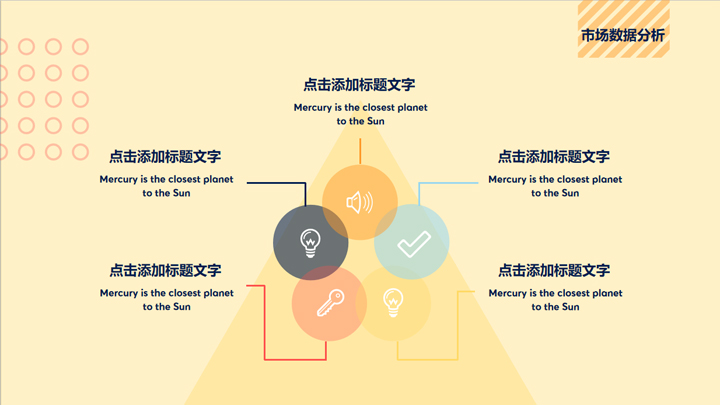 市场数据分析

点击添加标题文字

Mercury is the closest planet to the Sun

点击添加标题文字

Mercury is the closest planet to the Sun

点击添加标题文字

Mercury is the closest planet to the Sun

点击添加标题文字

Mercury is the closest planet to the Sun

点击添加标题文字

Mercury is the closest planet to the Sun